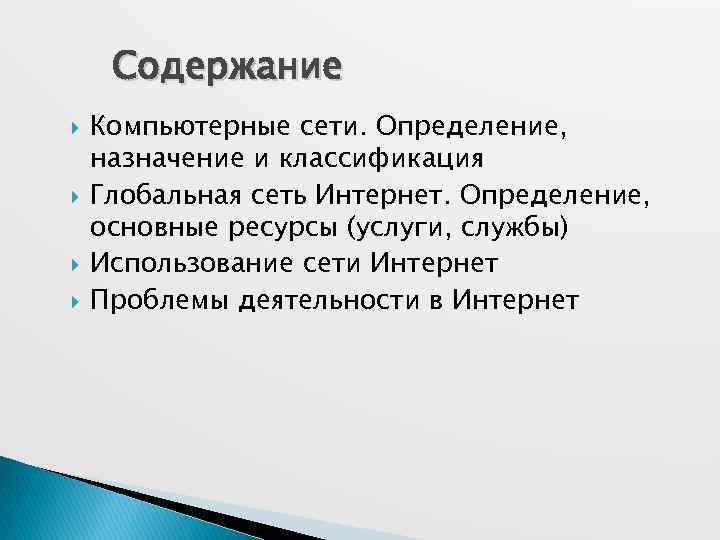 Содержание

Компьютерные сети. Определение, назначение и классификация

Глобальная сеть Интернет. Определение, основные ресурсы (услуги, службы)

Использование сети Интернет

Проблемы деятельности в Интернет